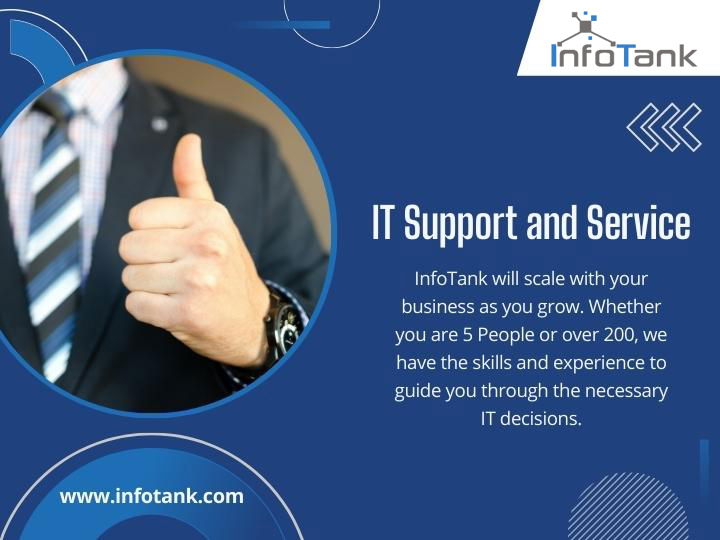 InfoTank

IT Support and Service

InfoTank will scale with your business as you grow. Whether you are 5 People or over 200, we have the skills and experience to guide you through the necessary IT decisions.

www.infotank.com